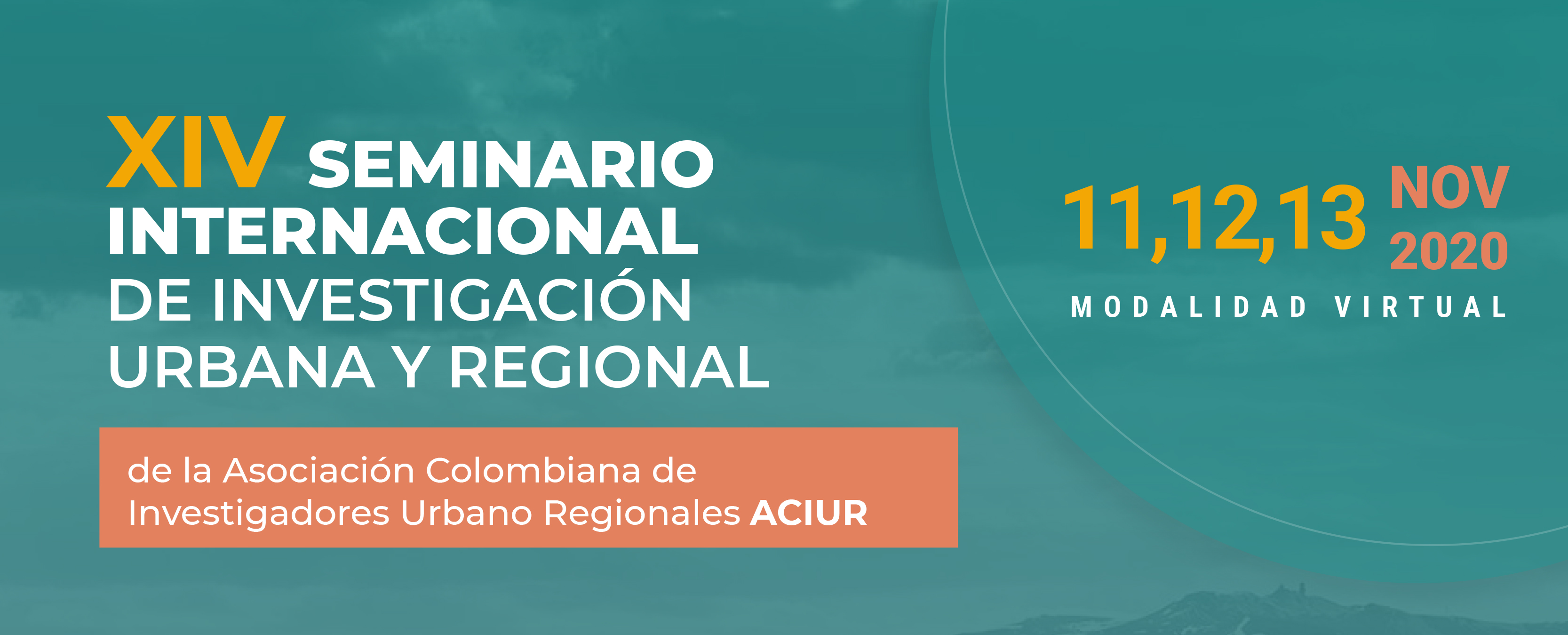 XIV SEMINARIO INTERNACIONAL DE INVESTIGACIÓN URBANA Y REGIONAL

de la Asociación Colombiana de Investigadores Urbano Regionales ACIUR

11,12,13 NOV 2020

MODALIDAD VIRTUAL